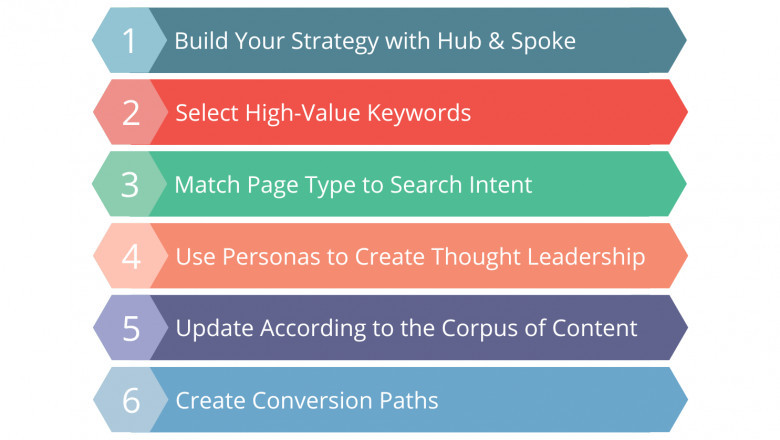 1 Build Your Strategy with Hub & Spoke

2 Select High-Value Keywords

3 Match Page Type to Search Intent

4 Use Personas to Create Thought Leadership

5 Update According to the Corpus of Content

6 Create Conversion Paths